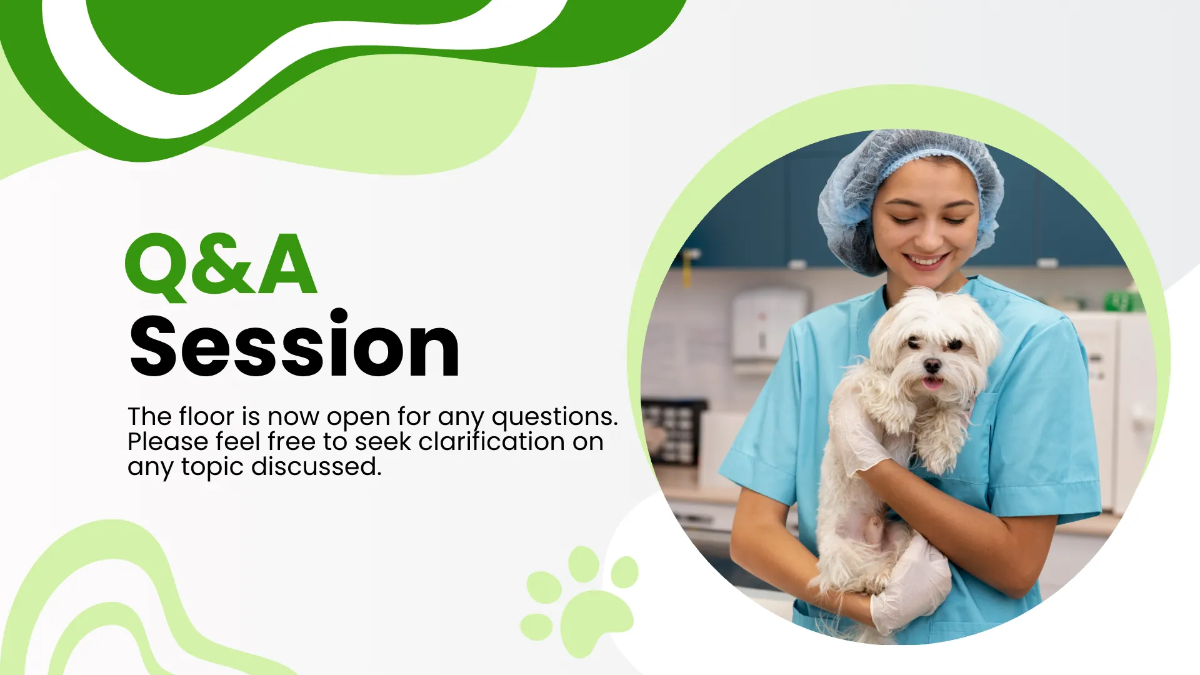 Q&A
Session

The floor is now open for any questions. Please feel free to seek clarification on any topic discussed.